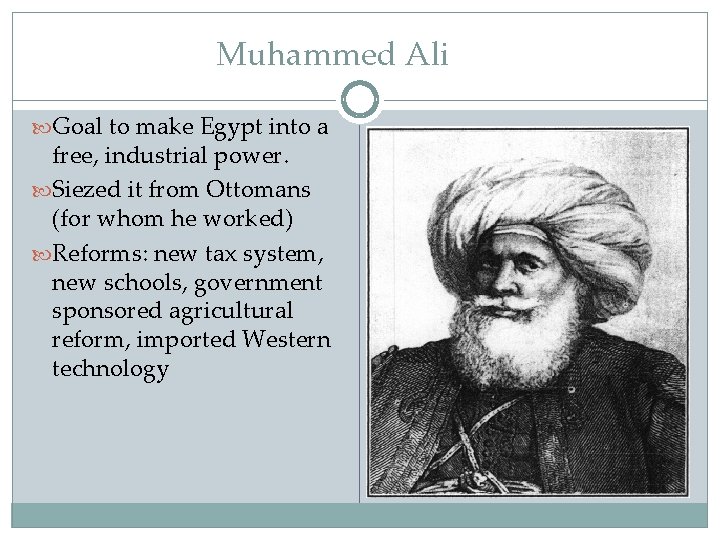 Muhammed Ali

Goal to make Egypt into a free, industrial power.

Siezed it from Ottomans (for whom he worked)

Reforms: new tax system, new schools, government sponsored agricultural reform, imported Western technology